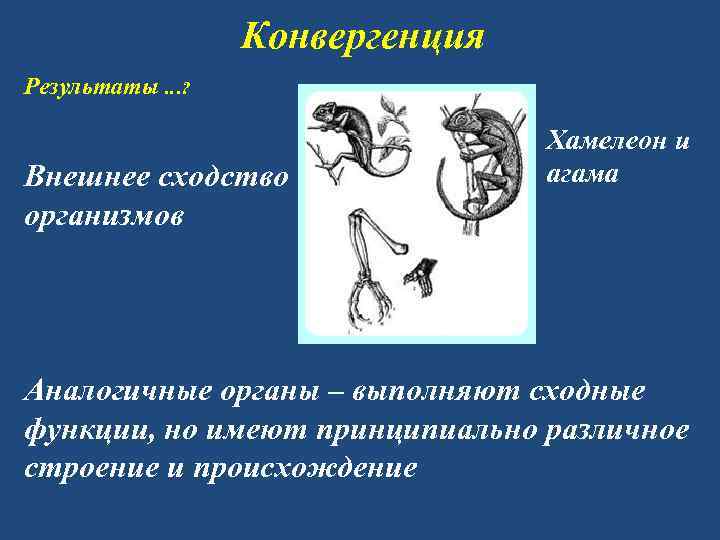 Конвергенция

Результаты ...?

Внешнее сходство организмов

Хамелеон и агама

Аналогичные органы – выполняют сходные функции, но имеют принципиально различное строение и происхождение